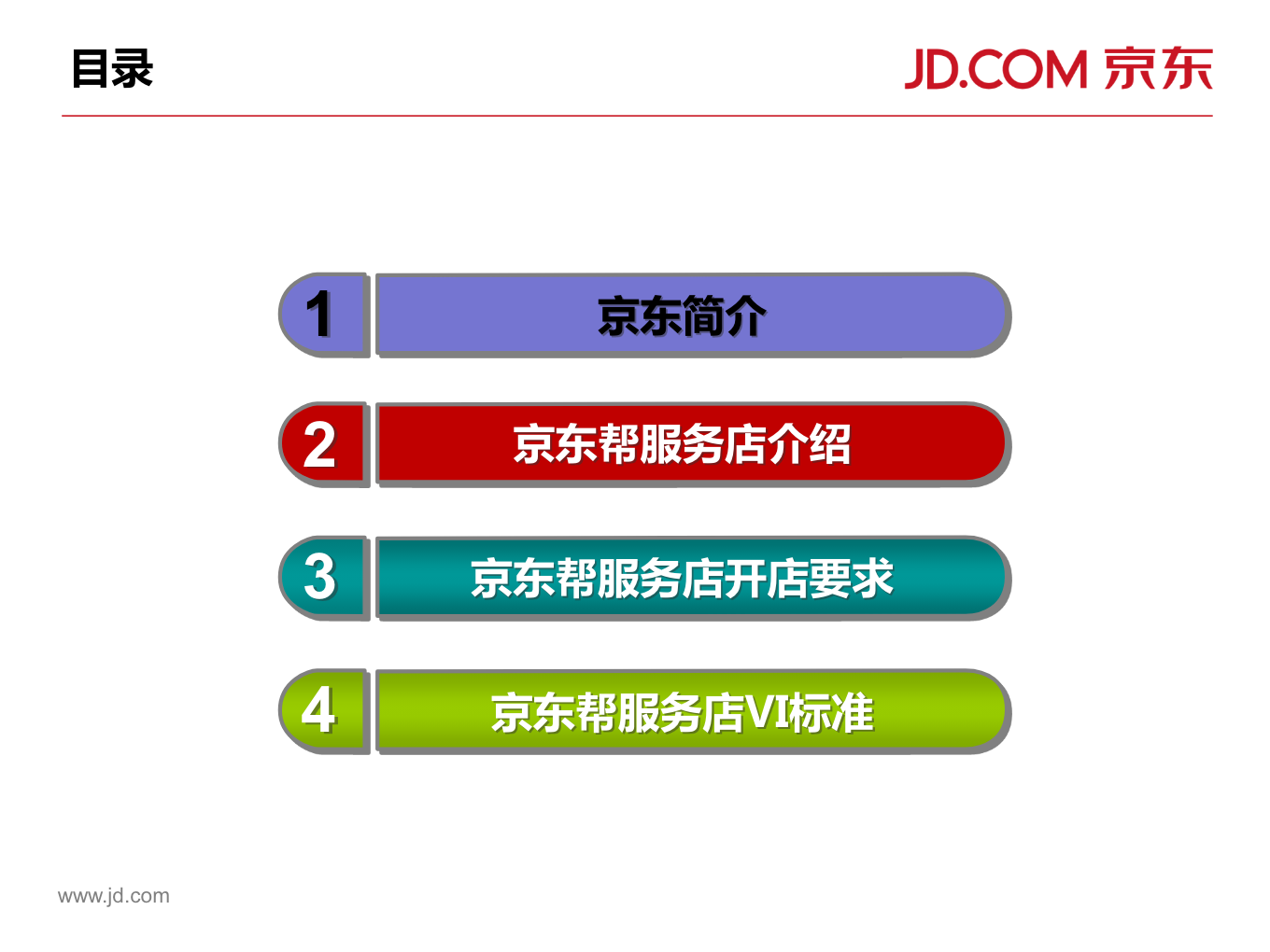 目录

JD.COM 京东

1 京东简介

2 京东帮服务店介绍

3 京东帮服务店开店要求

4 京东帮服务店VI标准

www.jd.com